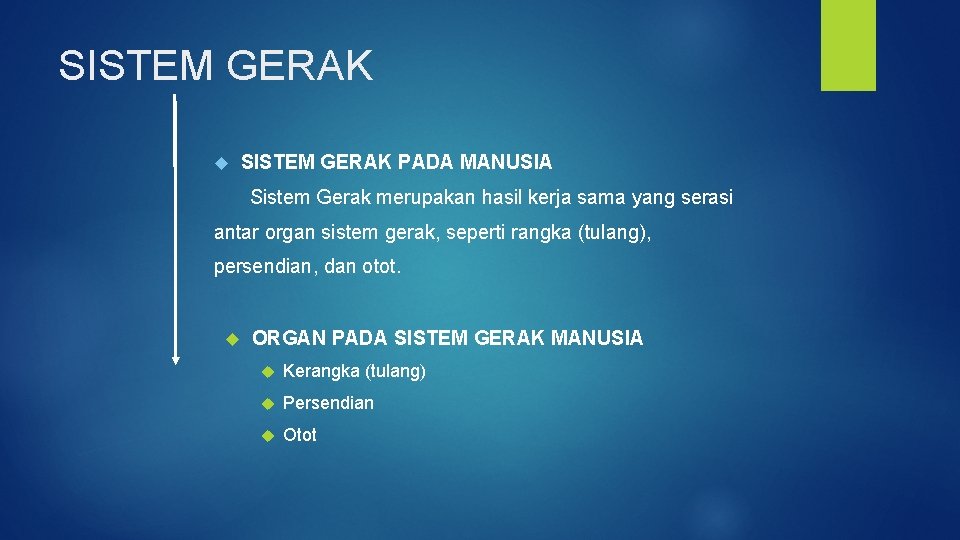 SISTEM GERAK

SISTEM GERAK PADA MANUSIA

Sistem Gerak merupakan hasil kerja sama yang serasi antar organ sistem gerak, seperti rangka (tulang), persendian, dan otot.

ORGAN PADA SISTEM GERAK MANUSIA

Kerangka (tulang)

Persendian

Otot